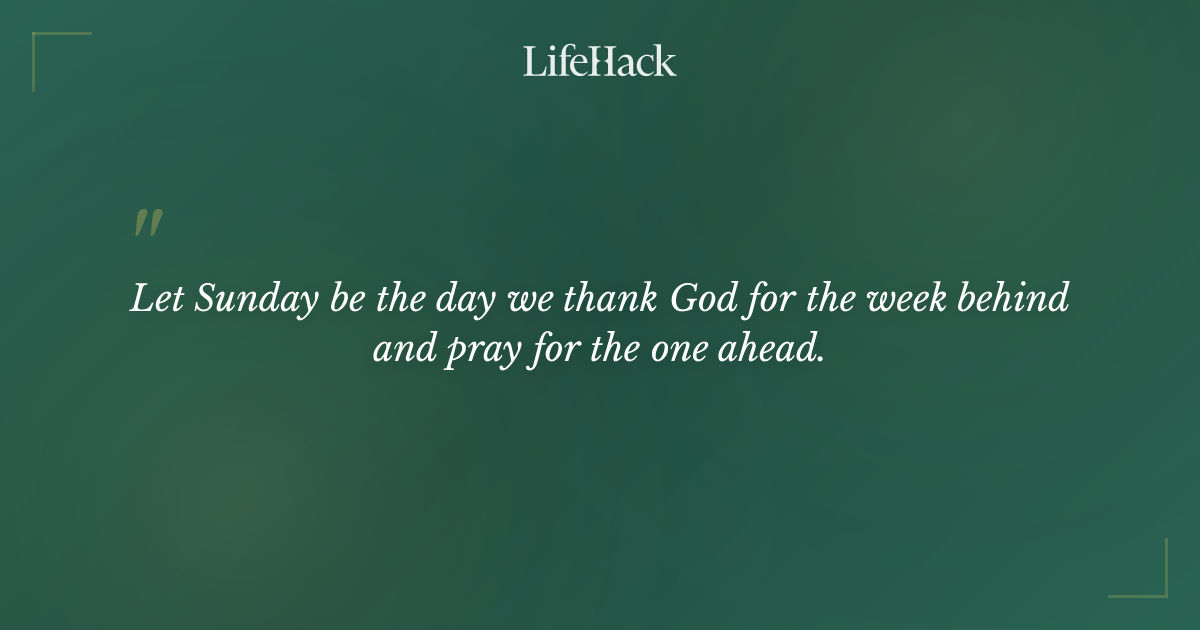 LifeHack

"

Let Sunday be the day we thank God for the week behind and pray for the one ahead.